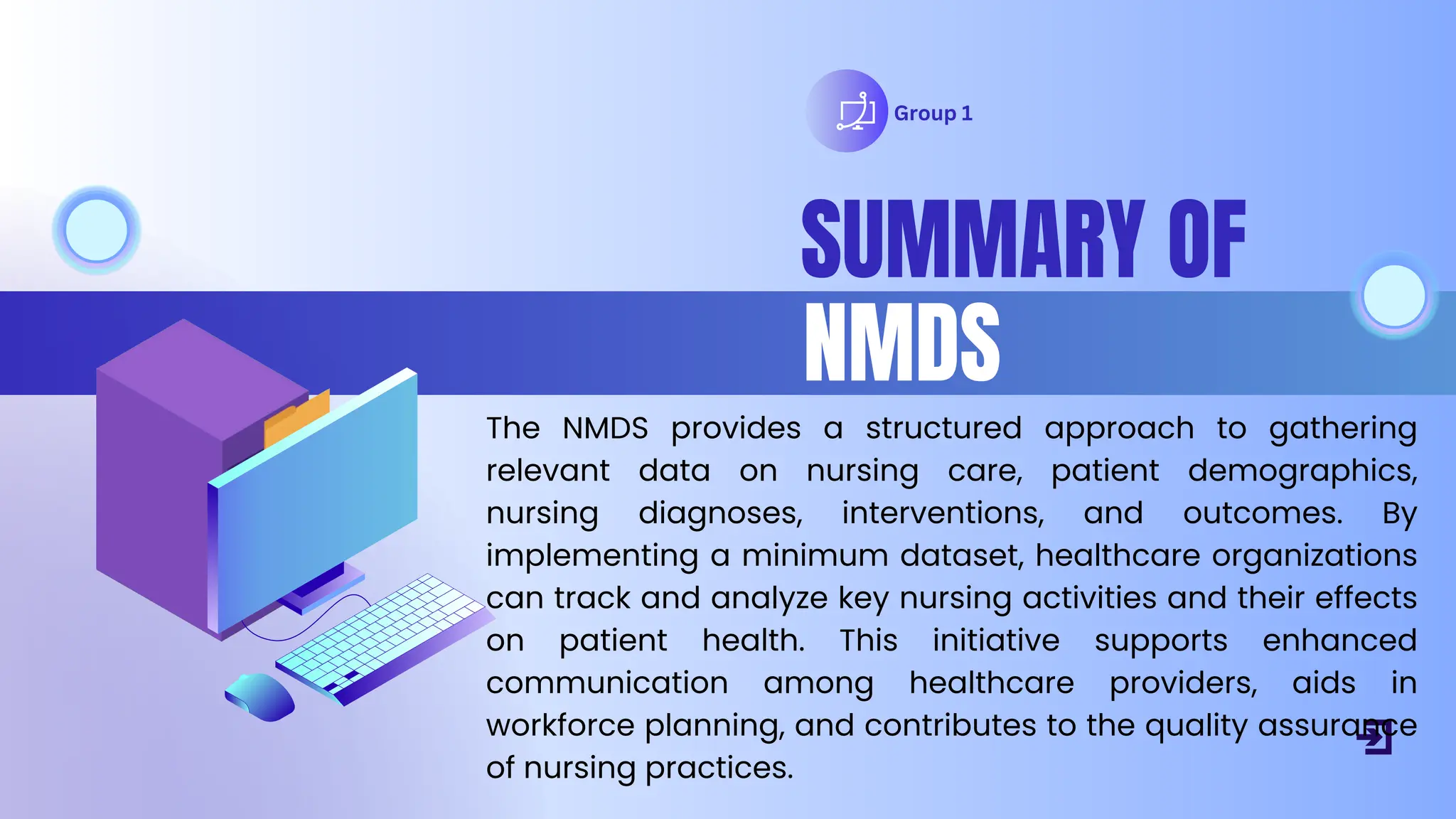 Group 1

SUMMARY OF NMDS

The NMDS provides a structured approach to gathering relevant data on nursing care, patient demographics, nursing diagnoses, interventions, and outcomes. By implementing a minimum dataset, healthcare organizations can track and analyze key nursing activities and their effects on patient health. This initiative supports enhanced communication among healthcare providers, aids in workforce planning, and contributes to the quality assurance of nursing practices.